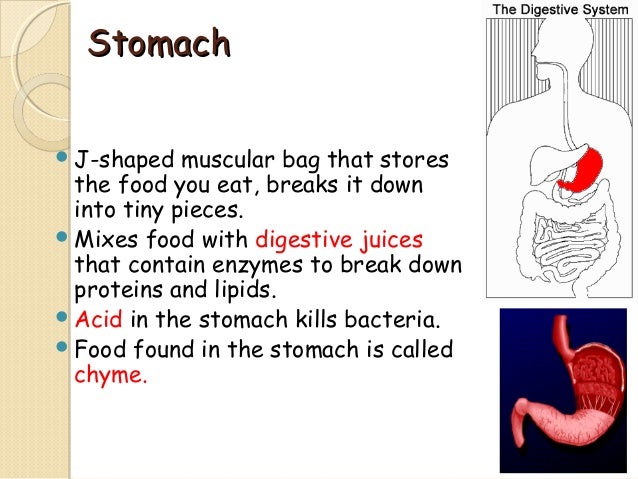 Stomach

The Digestive System

- J-shaped muscular bag that stores the food you eat, breaks it down into tiny pieces.
- Mixes food with digestive juices that contain enzymes to break down proteins and lipids.
- Acid in the stomach kills bacteria.
- Food found in the stomach is called chyme.